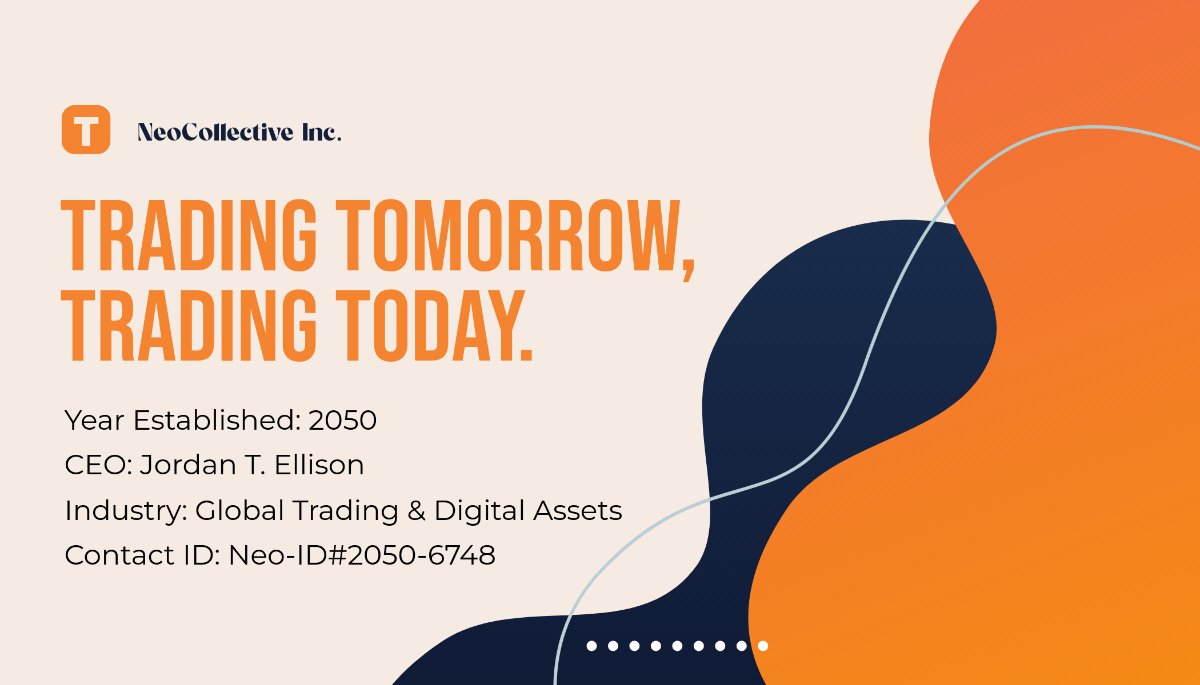 T

NeoCollective Inc.

TRADING TOMORROW, TRADING TODAY.

Year Established: 2050
CEO: Jordan T. Ellison
Industry: Global Trading & Digital Assets
Contact ID: Neo-ID#2050-6748